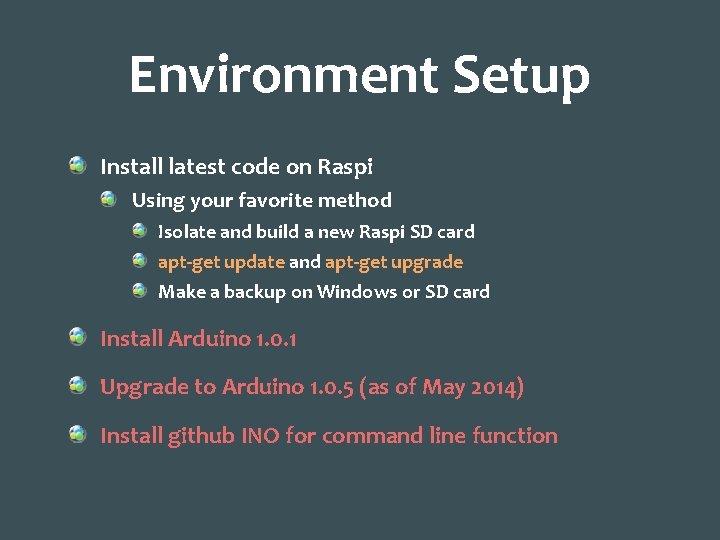 Environment Setup

Install latest code on Raspi

Using your favorite method

Isolate and build a new Raspi SD card

apt-get update and apt-get upgrade

Make a backup on Windows or SD card

Install Arduino 1.0.1

Upgrade to Arduino 1.0.5 (as of May 2014)

Install github INO for command line function